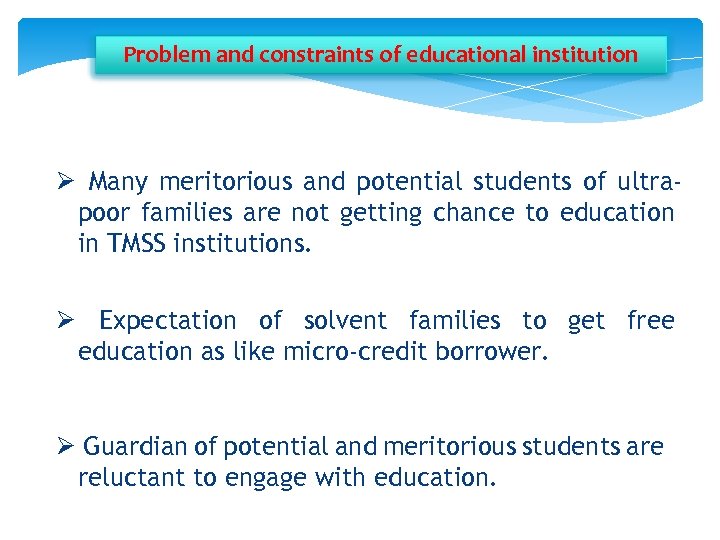 Problem and constraints of educational institution

➢ Many meritorious and potential students of ultra-poor families are not getting chance to education in TMSS institutions.

➢ Expectation of solvent families to get free education as like micro-credit borrower.

➢ Guardian of potential and meritorious students are reluctant to engage with education.